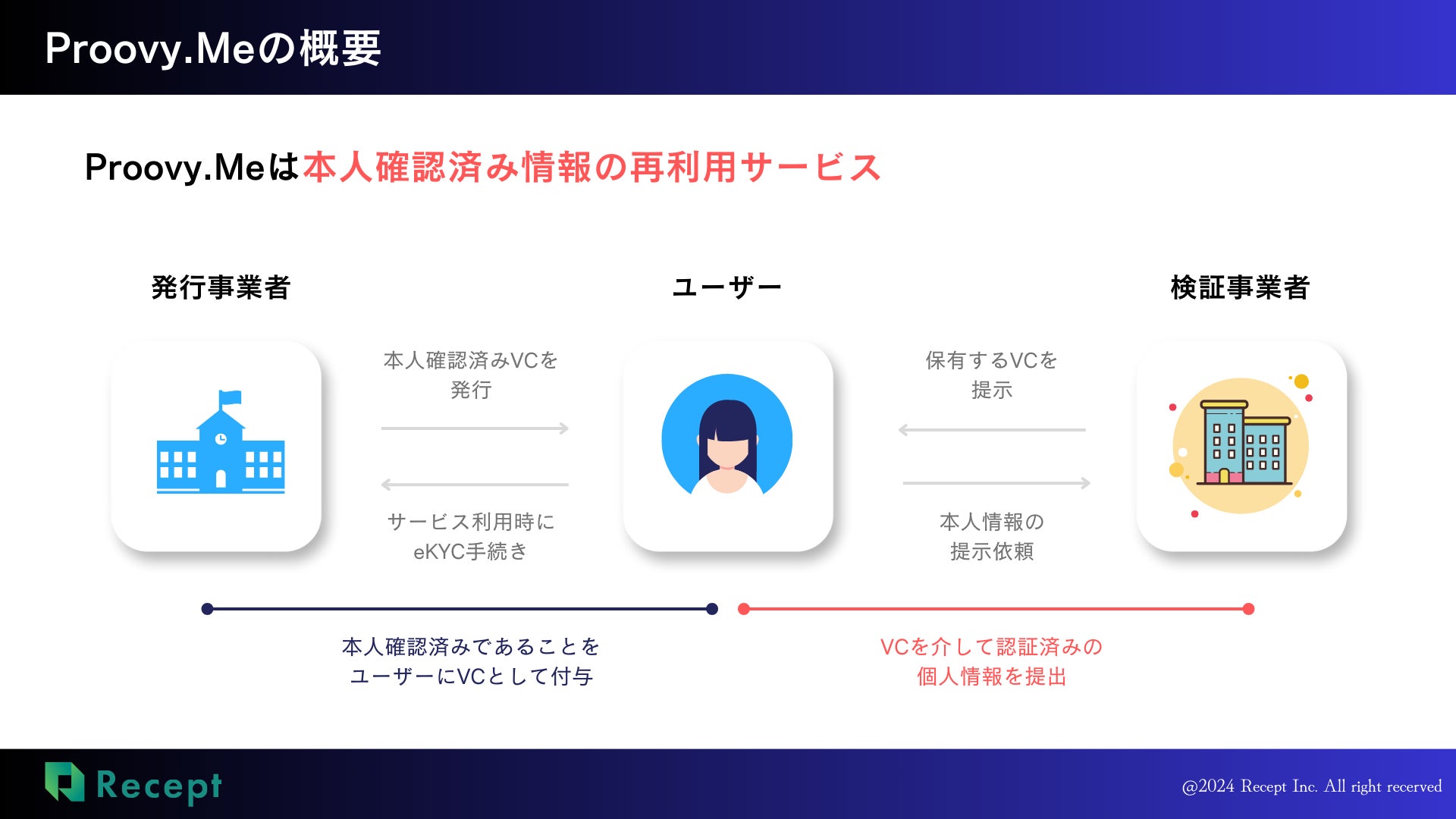 Proovy.Meの概要

Proovy.Meは本人確認済み情報の再利用サービス

発行事業者

ユーザー

検証事業者

本人確認済みVCを発行

サービス利用時にeKYC手続き

保有するVCを提示

本人情報の提示依頼

本人確認済みであることをユーザーにVCとして付与

VCを介して認証済みの個人情報を提出

Recept

@2024 Recept Inc. All right recerved